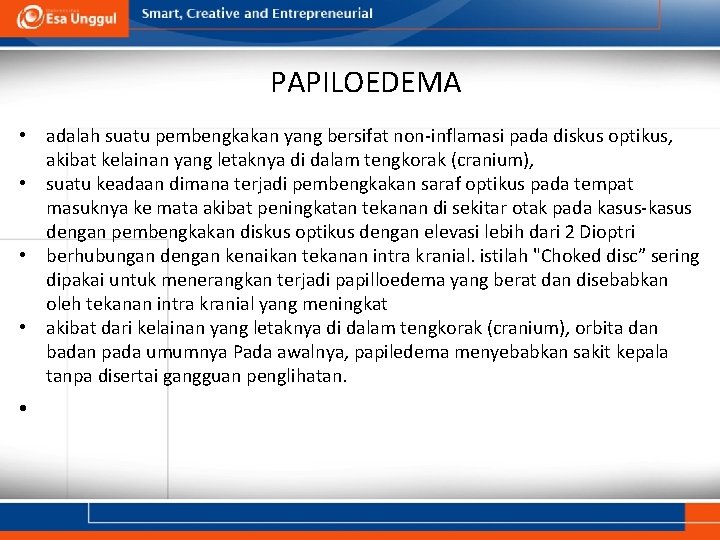 Esa Unggul

Smart, Creative and Entrepreneurial

PAPILOEDEMA

• adalah suatu pembengkakan yang bersifat non-inflamasi pada diskus optikus, akibat kelainan yang letaknya di dalam tengkorak (cranium),
• suatu keadaan dimana terjadi pembengkakan saraf optikus pada tempat masuknya ke mata akibat peningkatan tekanan di sekitar otak pada kasus-kasus dengan pembengkakan diskus optikus dengan elevasi lebih dari 2 Dioptri
• berhubungan dengan kenaikan tekanan intra kranial. istilah "Choked disc" sering dipakai untuk menerangkan terjadi papilloedema yang berat dan disebabkan oleh tekanan intra kranial yang meningkat
• akibat dari kelainan yang letaknya di dalam tengkorak (cranium), orbita dan badan pada umumnya Pada awalnya, papiledema menyebabkan sakit kepala tanpa disertai gangguan penglihatan.
•